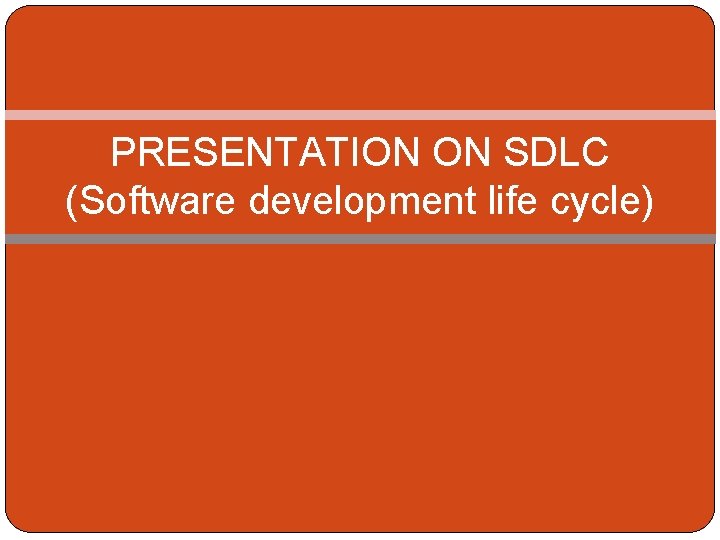 PRESENTATION ON SDLC
(Software development life cycle)